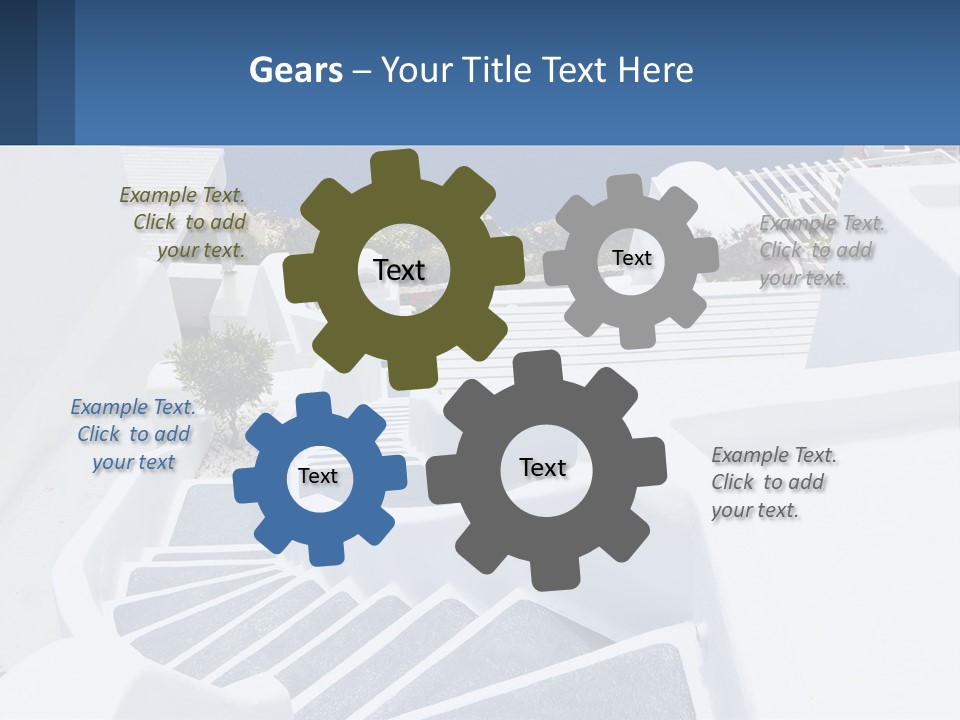 Gears – Your Title Text Here

Example Text. Click to add your text.

Text

Text

Example Text. Click to add your text.

Example Text. Click to add your text

Text

Text

Example Text. Click to add your text.